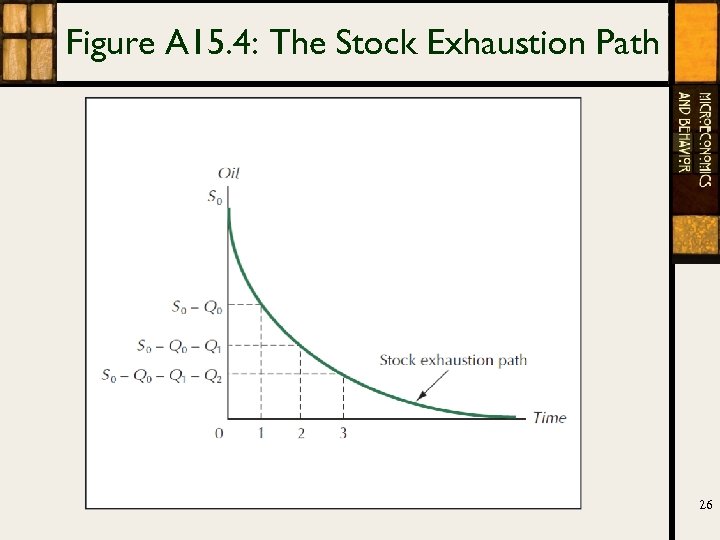 Figure A15.4: The Stock Exhaustion Path

MICROECONOMICS AND BEHAVIOR

Oil

$S_0$

$S_0 - Q_0$

$S_0 - Q_0 - Q_1$

$S_0 - Q_0 - Q_1 - Q_2$

Stock exhaustion path

Time

0 1 2 3

26